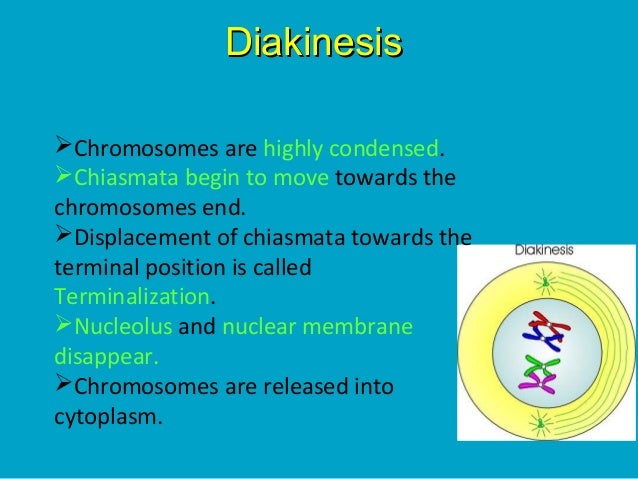 Diakinesis

➢Chromosomes are highly condensed.
➢Chiasmata begin to move towards the chromosomes end.
➢Displacement of chiasmata towards the terminal position is called Terminalization.
➢Nucleolus and nuclear membrane disappear.
➢Chromosomes are released into cytoplasm.

Diakinesis